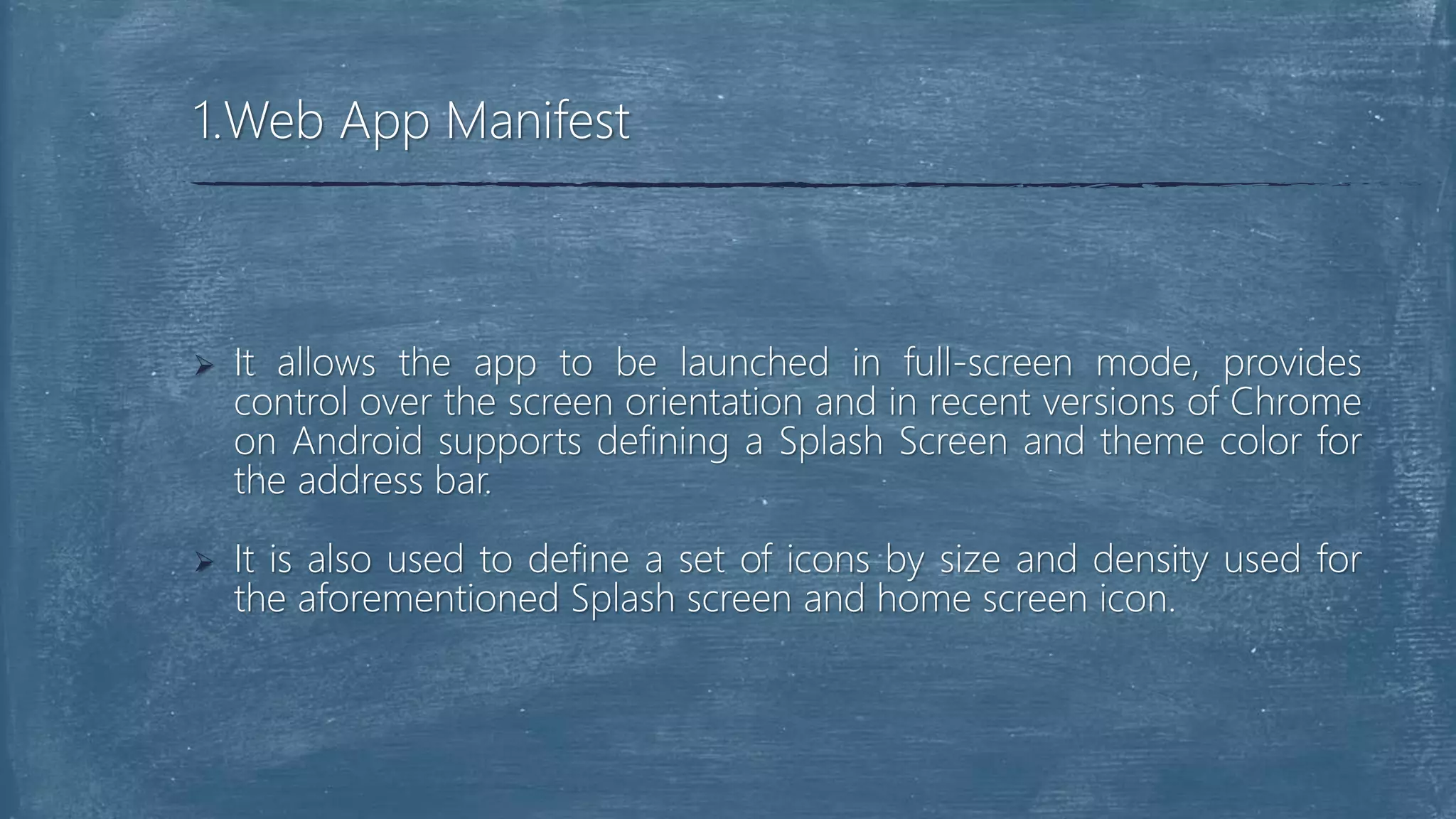 1.Web App Manifest

➤ It allows the app to be launched in full-screen mode, provides control over the screen orientation and in recent versions of Chrome on Android supports defining a Splash Screen and theme color for the address bar.

➤ It is also used to define a set of icons by size and density used for the aforementioned Splash screen and home screen icon.